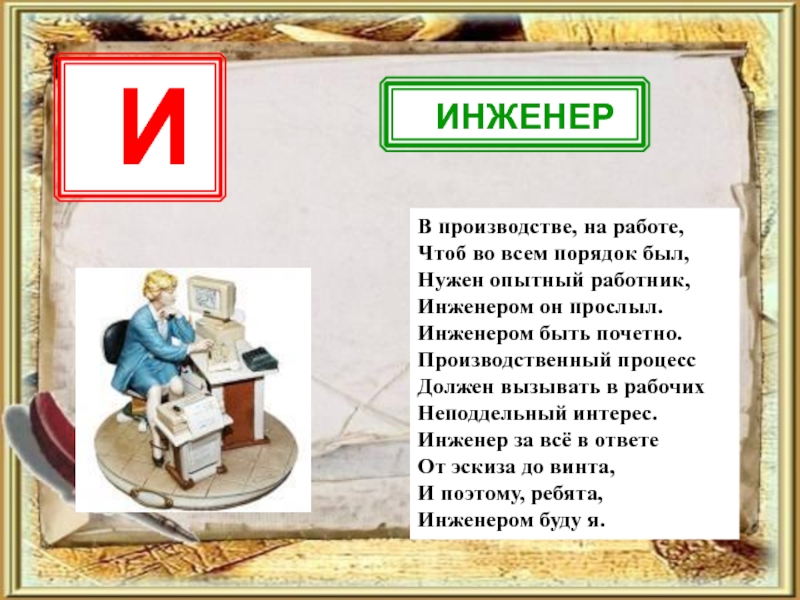 И

ИНЖЕНЕР

В производстве, на работе,
Чтоб во всем порядок был,
Нужен опытный работник,
Инженером он прослыл.
Инженером быть почетно.
Производственный процесс
Должен вызывать в рабочих
Неподдельный интерес.
Инженер за всё в ответе
От эскиза до винта,
И поэтому, ребята,
Инженером буду я.